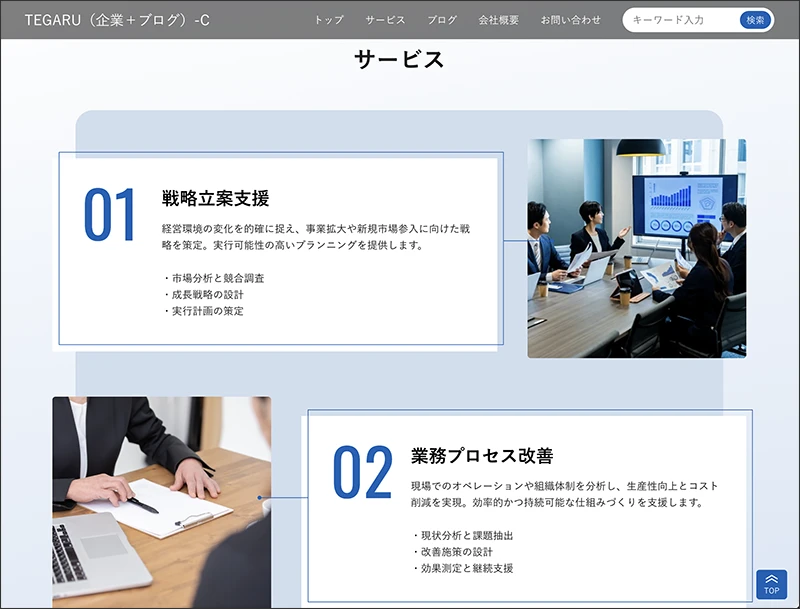 TEGARU（企業＋ブログ）-C

トップ　サービス　ブログ　会社概要　お問い合わせ

キーワード入力　検索

サービス

01

戦略立案支援

経営環境の変化を的確に捉え、事業拡大や新規市場参入に向けた戦略を策定。実行可能性の高いプランニングを提供します。

・市場分析と競合調査
・成長戦略の設計
・実行計画の策定

02

業務プロセス改善

現場でのオペレーションや組織体制を分析し、生産性向上とコスト削減を実現。効率的かつ持続可能な仕組みづくりを支援します。

・現状分析と課題抽出
・改善施策の設計
・効果測定と継続支援

TOP